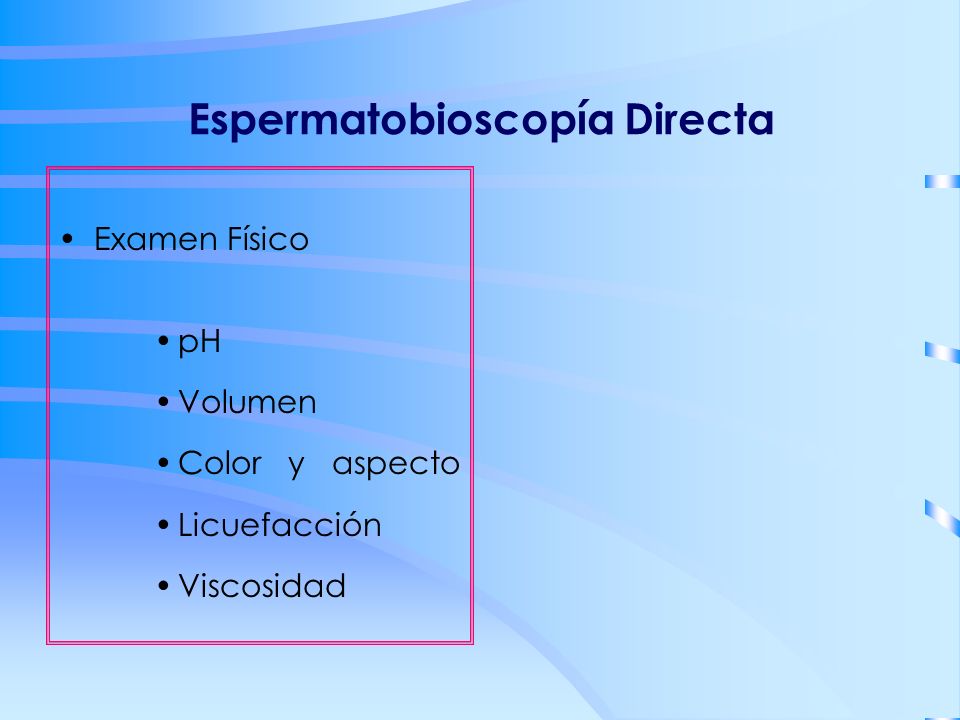 Espermatobioscopía Directa

• Examen Físico

• pH
• Volumen
• Color y aspecto
• Licuefacción
• Viscosidad